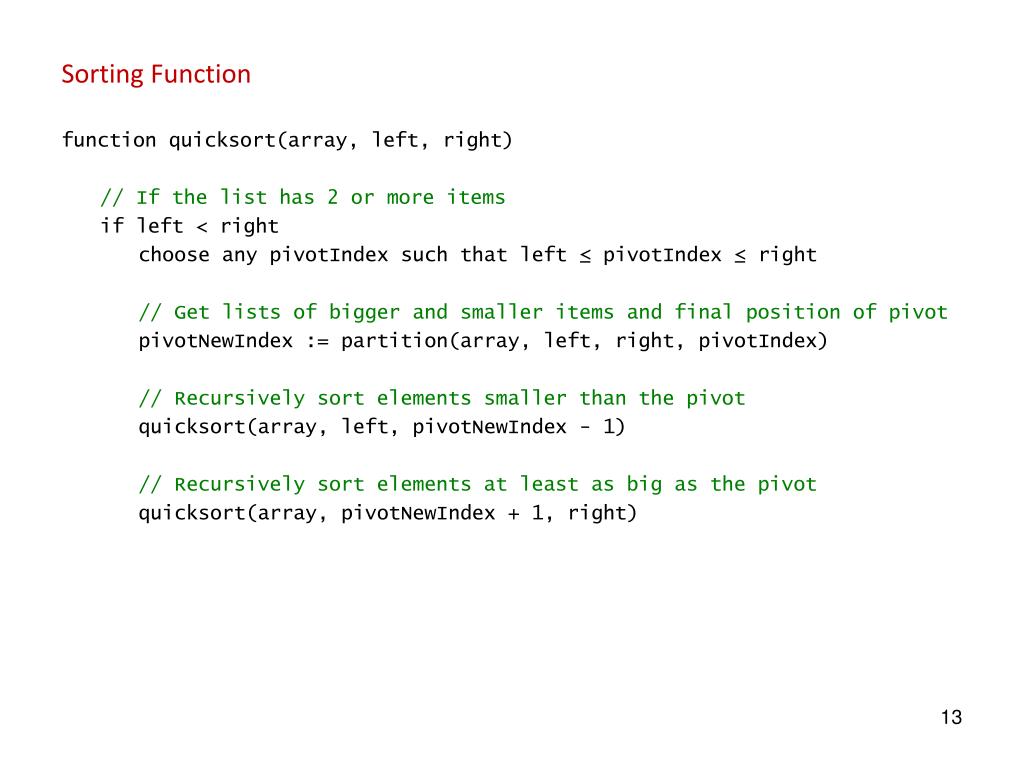 Sorting Function

function quicksort(array, left, right)

// If the list has 2 or more items
if left < right
choose any pivotIndex such that left ≤ pivotIndex ≤ right

// Get lists of bigger and smaller items and final position of pivot
pivotNewIndex := partition(array, left, right, pivotIndex)

// Recursively sort elements smaller than the pivot
quicksort(array, left, pivotNewIndex - 1)

// Recursively sort elements at least as big as the pivot
quicksort(array, pivotNewIndex + 1, right)

13